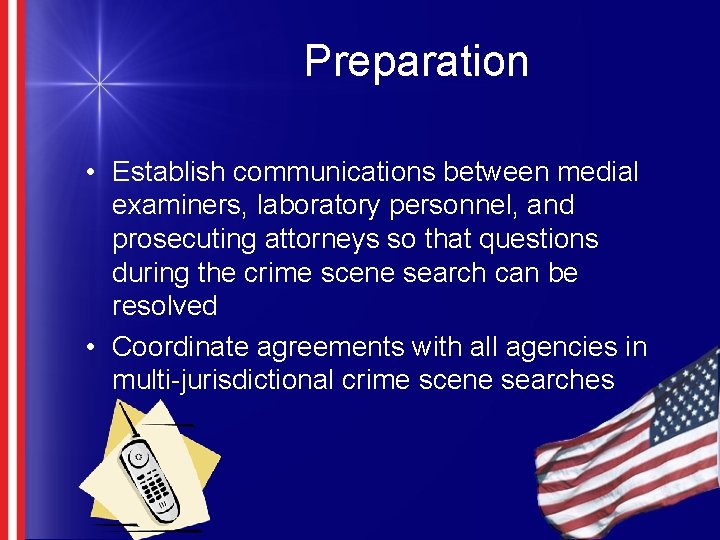 Preparation

• Establish communications between medial examiners, laboratory personnel, and prosecuting attorneys so that questions during the crime scene search can be resolved

• Coordinate agreements with all agencies in multi-jurisdictional crime scene searches